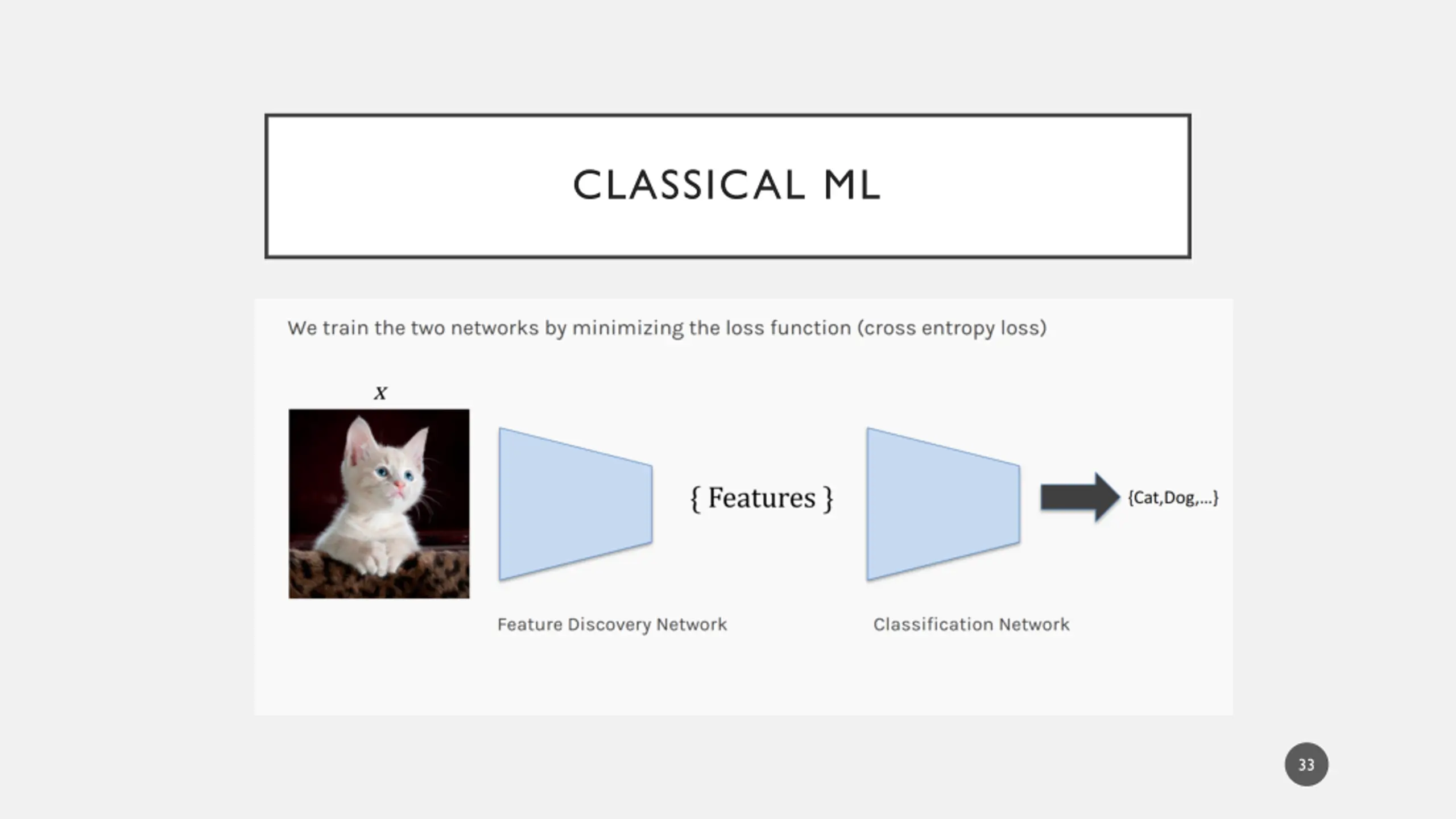 CLASSICAL ML

We train the two networks by minimizing the loss function (cross entropy loss)

$x$

{ Features }

{Cat,Dog,...}

Feature Discovery Network

Classification Network

33